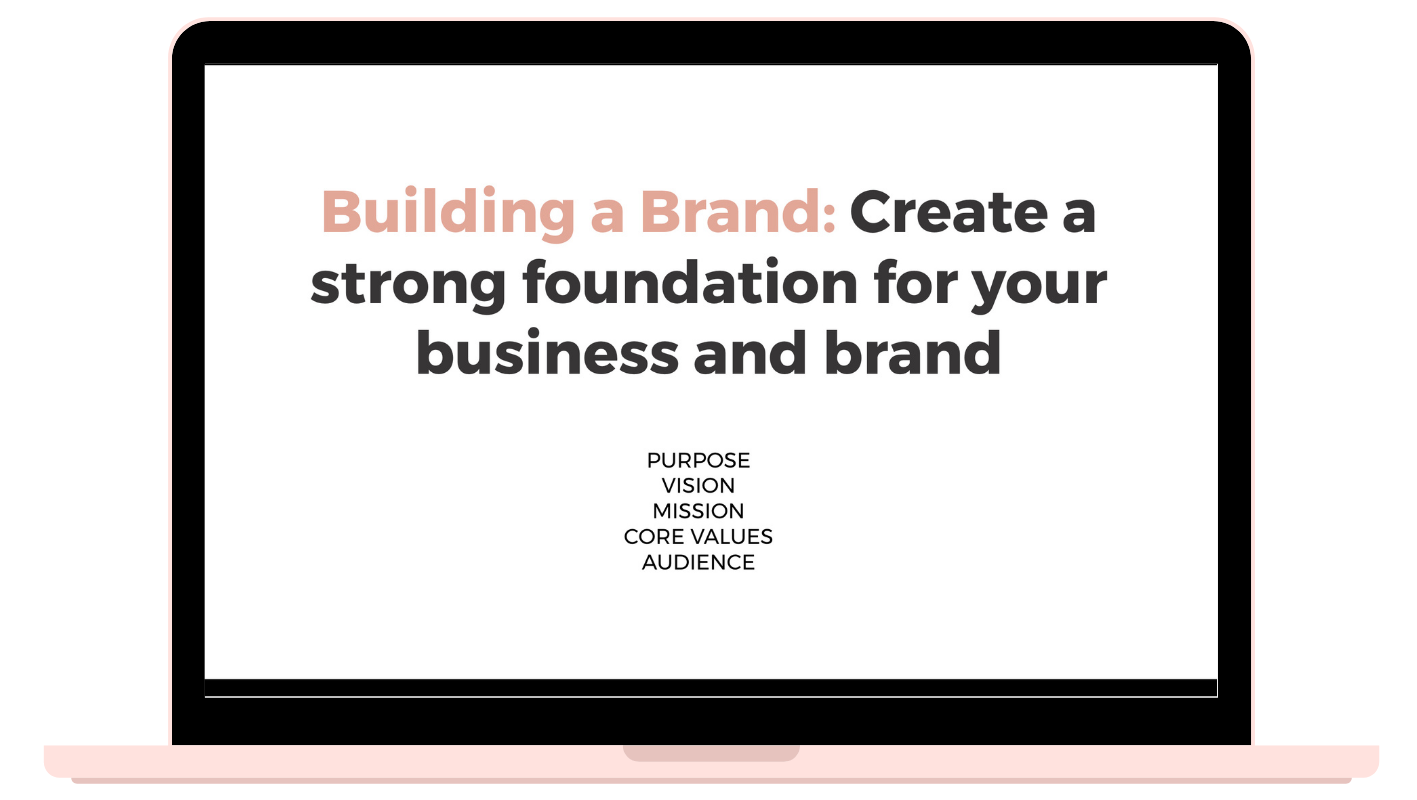 Building a Brand: Create a strong foundation for your business and brand

PURPOSE
VISION
MISSION
CORE VALUES
AUDIENCE